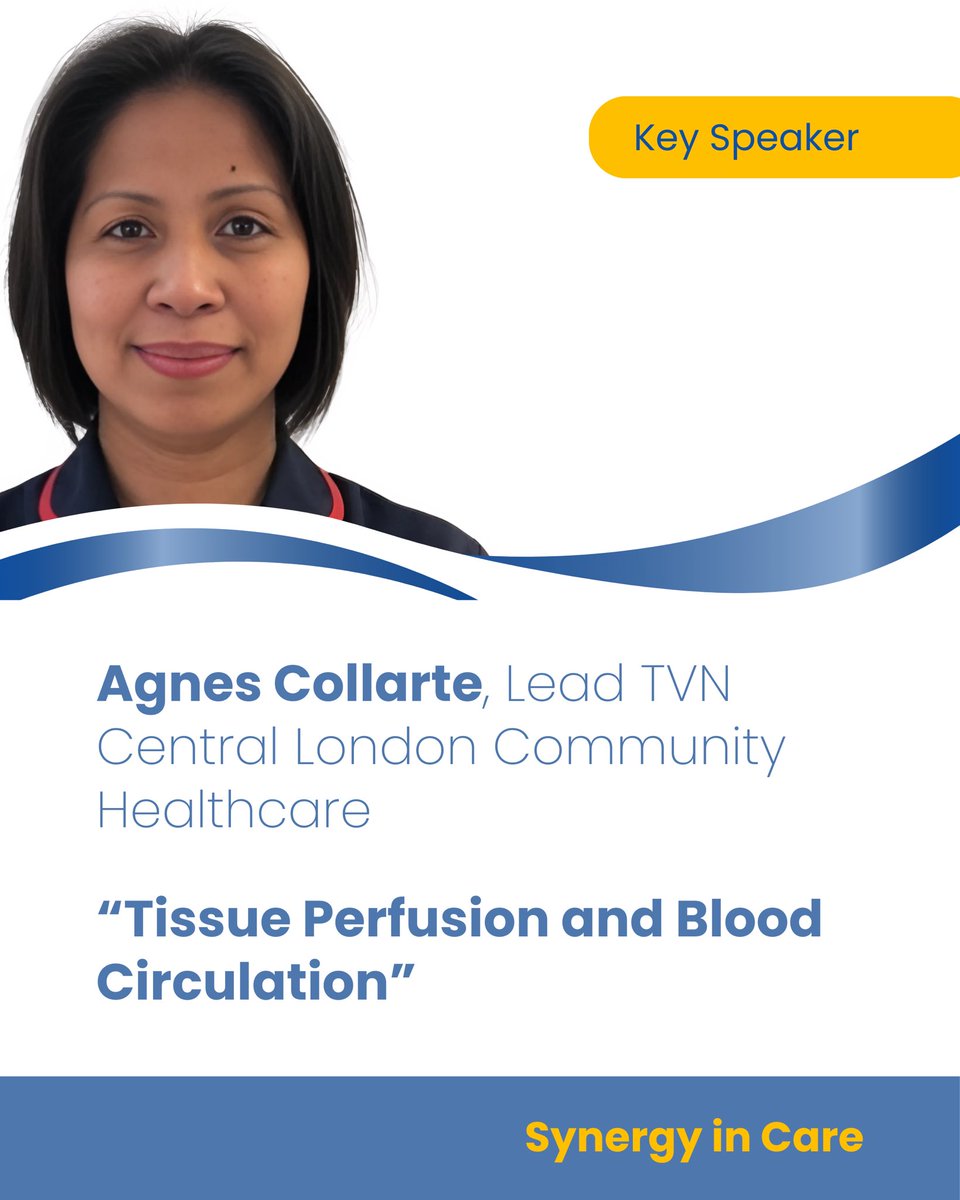 Key Speaker

Agnes Collarte, Lead TVN Central London Community Healthcare

“Tissue Perfusion and Blood Circulation”

Synergy in Care